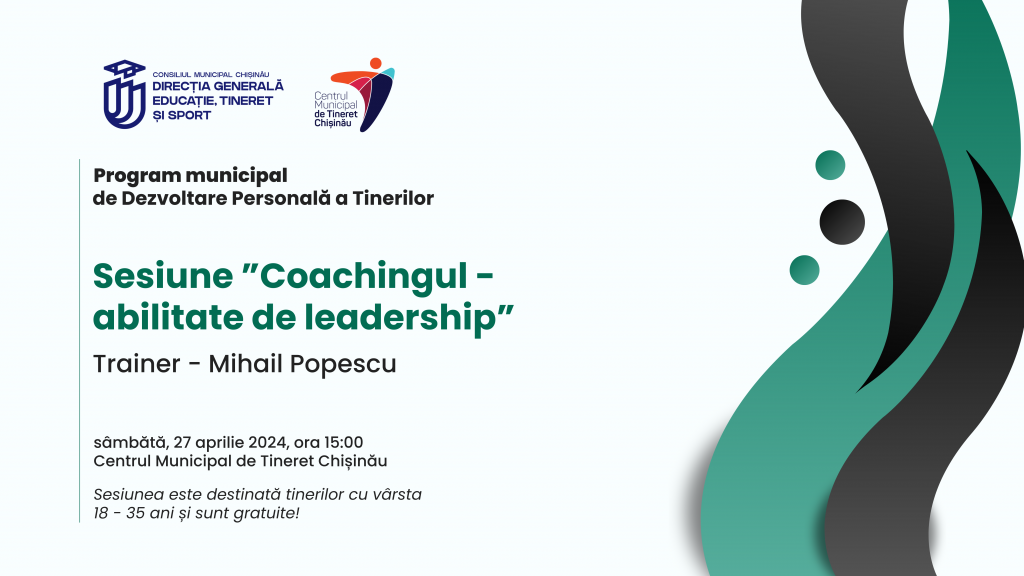 CONSILIUL MUNICIPAL CHIȘINĂU
DIRECȚIA GENERALĂ EDUCAȚIE, TINERET ȘI SPORT

Centrul Municipal de Tineret Chișinău

Program municipal de Dezvoltare Personală a Tinerilor

Sesiune ”Coachingul - abilitate de leadership”

Trainer - Mihail Popescu

sâmbătă, 27 aprilie 2024, ora 15:00
Centrul Municipal de Tineret Chișinău

Sesiunea este destinată tinerilor cu vârsta 18 - 35 ani și sunt gratuite!